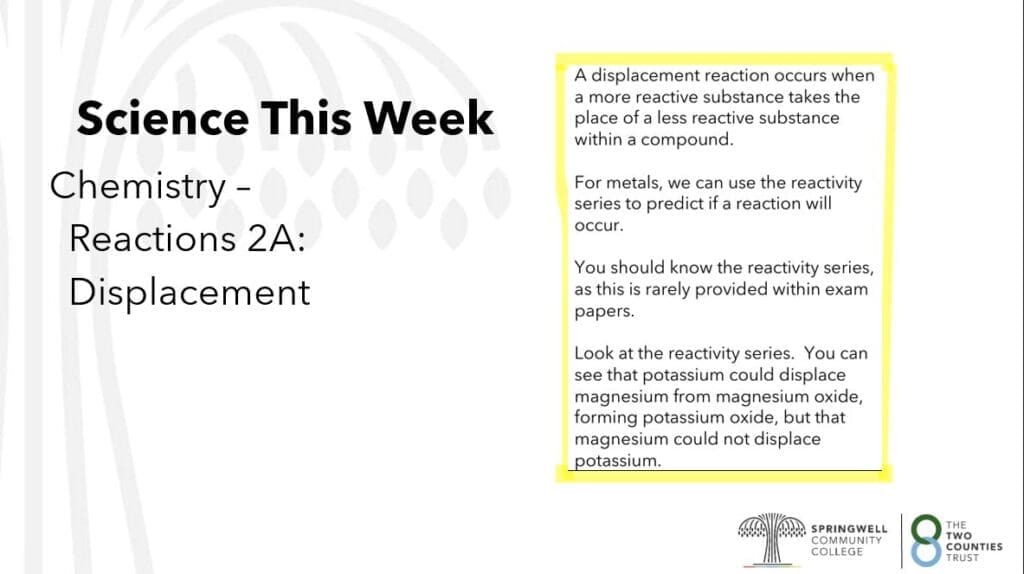 Science This Week

Chemistry – Reactions 2A: Displacement

A displacement reaction occurs when a more reactive substance takes the place of a less reactive substance within a compound.

For metals, we can use the reactivity series to predict if a reaction will occur.

You should know the reactivity series, as this is rarely provided within exam papers.

Look at the reactivity series. You can see that potassium could displace magnesium from magnesium oxide, forming potassium oxide, but that magnesium could not displace potassium.

SPRINGWELL COMMUNITY COLLEGE

THE TWO COUNTIES TRUST